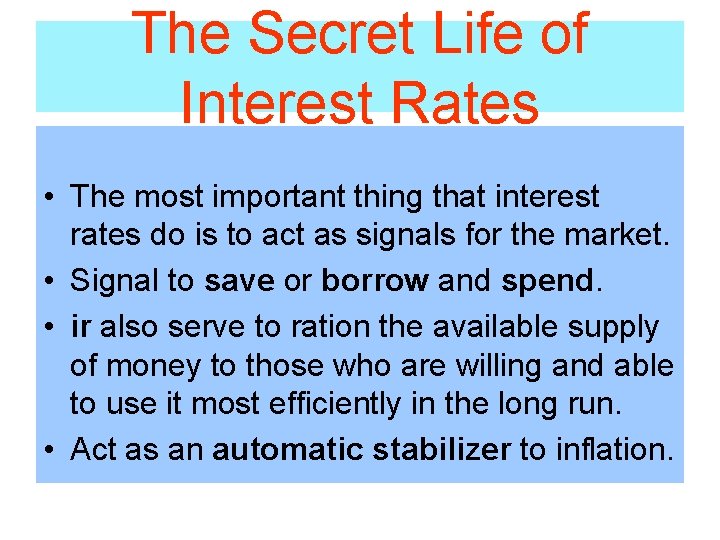 The Secret Life of Interest Rates

• The most important thing that interest rates do is to act as signals for the market.
• Signal to save or borrow and spend.
• ir also serve to ration the available supply of money to those who are willing and able to use it most efficiently in the long run.
• Act as an automatic stabilizer to inflation.